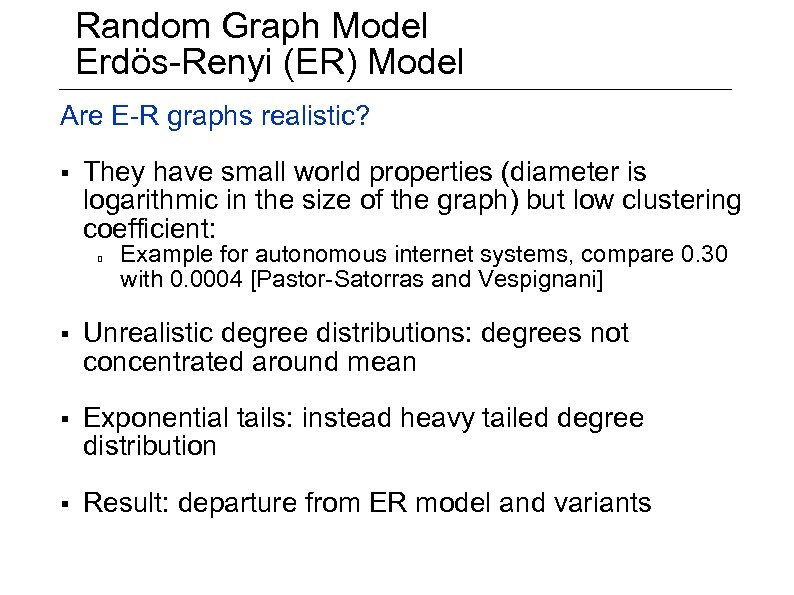 Random Graph Model
Erdös-Renyi (ER) Model

Are E-R graphs realistic?

▪ They have small world properties (diameter is logarithmic in the size of the graph) but low clustering coefficient:
▫ Example for autonomous internet systems, compare 0.30 with 0.0004 [Pastor-Satorras and Vespignani]

▪ Unrealistic degree distributions: degrees not concentrated around mean

▪ Exponential tails: instead heavy tailed degree distribution

▪ Result: departure from ER model and variants